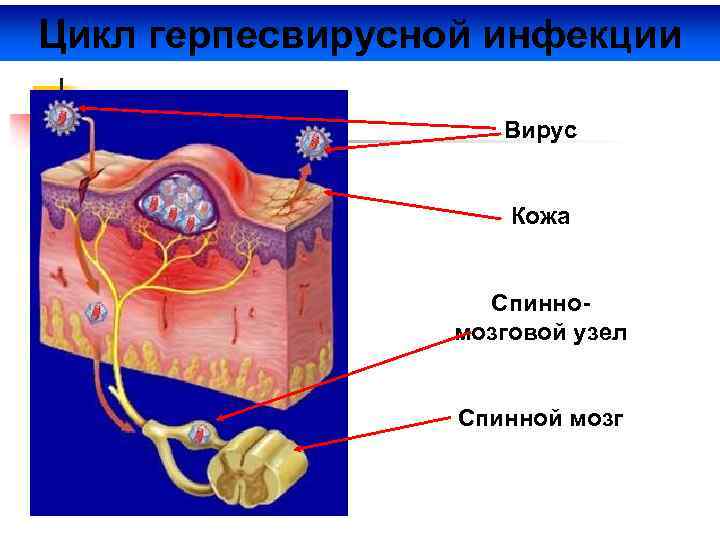 Цикл герпесвирусной инфекции

Вирус

Кожа

Спинно-мозговой узел

Спинной мозг